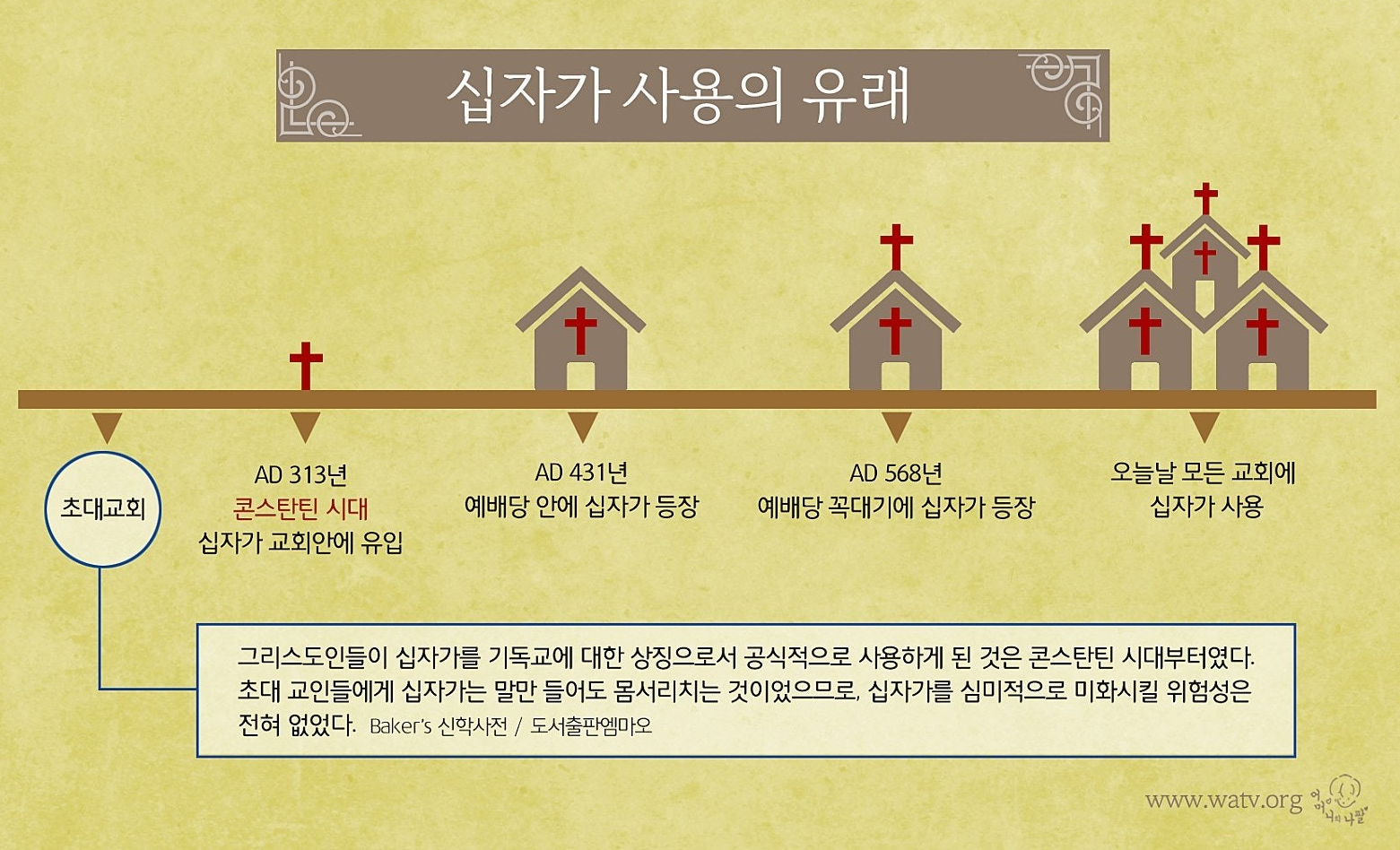 십자가 사용의 유래

초대교회

AD 313년
콘스탄틴 시대
십자가 교회안에 유입

AD 431년
예배당 안에 십자가 등장

AD 568년
예배당 꼭대기에 십자가 등장

오늘날 모든 교회에
십자가 사용

그리스도인들이 십자가를 기독교에 대한 상징으로서 공식적으로 사용하게 된 것은 콘스탄틴 시대부터였다. 초대 교인들에게 십자가는 말만 들어도 몸서리치는 것이었으므로, 십자가를 심미적으로 미화시킬 위험성은 전혀 없었다. Baker's 신학사전 / 도서출판엠마오

www.watv.org 어머니의 나팔